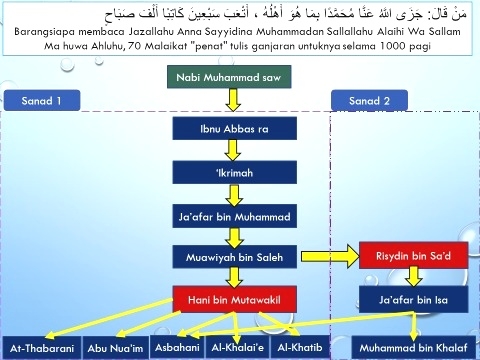 مَنْ قَالَ: جَزَى اللهُ عَنَّا مُحَمَّدًا بِمَا هُوَ أَهْلُهُ ، أَتْعَبَ سَبْعِينَ كَاتِبًا أَلْفَ صَبَاحٍ

Barangsiapa membaca Jazallahu Anna Sayyidina Muhammadan Sallallahu Alaihi Wa Sallam Ma huwa Ahluhu, 70 Malaikat "penat" tulis ganjaran untuknya selama 1000 pagi

Nabi Muhammad saw

Sanad 1

Sanad 2

Ibnu Abbas ra

'Ikrimah

Ja'afar bin Muhammad

Muawiyah bin Saleh

Risydin bin Sa'd

Hani bin Mutawakil

Ja'afar bin Isa

At-Thabarani

Abu Nua'im

Asbahani

Al-Khalai'e

Al-Khatib

Muhammad bin Khalaf